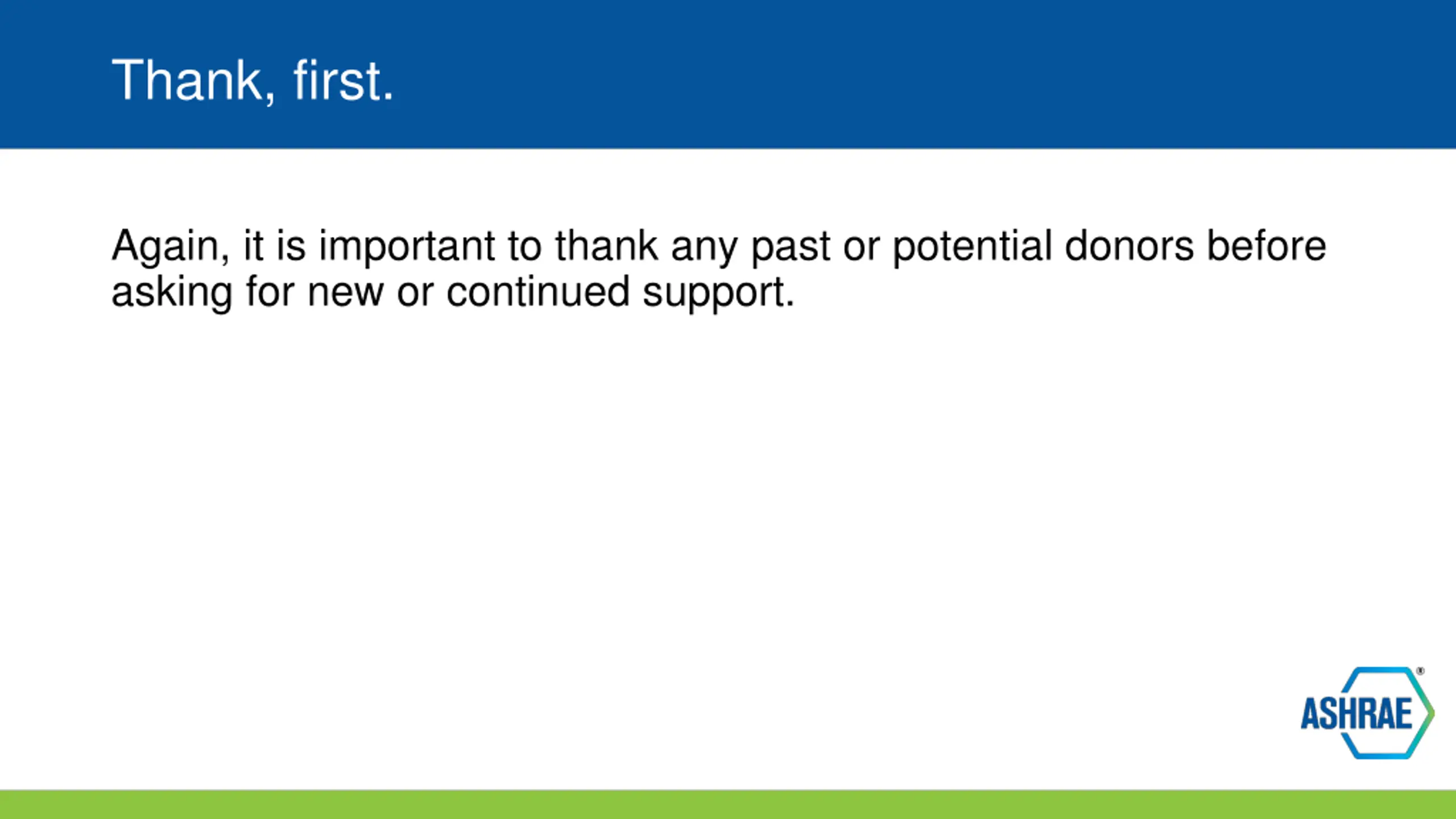 Thank, first.

Again, it is important to thank any past or potential donors before asking for new or continued support.

ASHRAE®